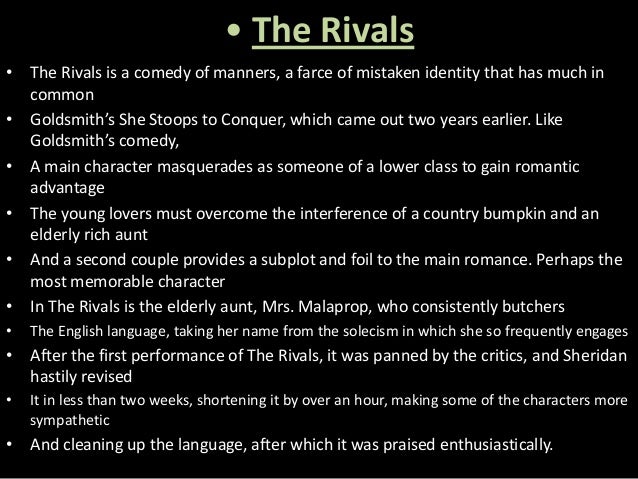 • The Rivals

• The Rivals is a comedy of manners, a farce of mistaken identity that has much in common
• Goldsmith's She Stoops to Conquer, which came out two years earlier. Like Goldsmith's comedy,
• A main character masquerades as someone of a lower class to gain romantic advantage
• The young lovers must overcome the interference of a country bumpkin and an elderly rich aunt
• And a second couple provides a subplot and foil to the main romance. Perhaps the most memorable character
• In The Rivals is the elderly aunt, Mrs. Malaprop, who consistently butchers
• The English language, taking her name from the solecism in which she so frequently engages
• After the first performance of The Rivals, it was panned by the critics, and Sheridan hastily revised
• It in less than two weeks, shortening it by over an hour, making some of the characters more sympathetic
• And cleaning up the language, after which it was praised enthusiastically.